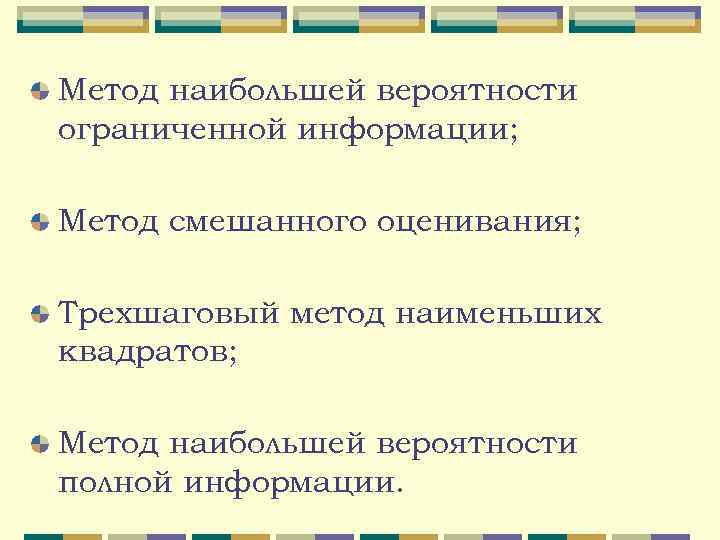 Метод наибольшей вероятности ограниченной информации;

Метод смешанного оценивания;

Трехшаговый метод наименьших квадратов;

Метод наибольшей вероятности полной информации.